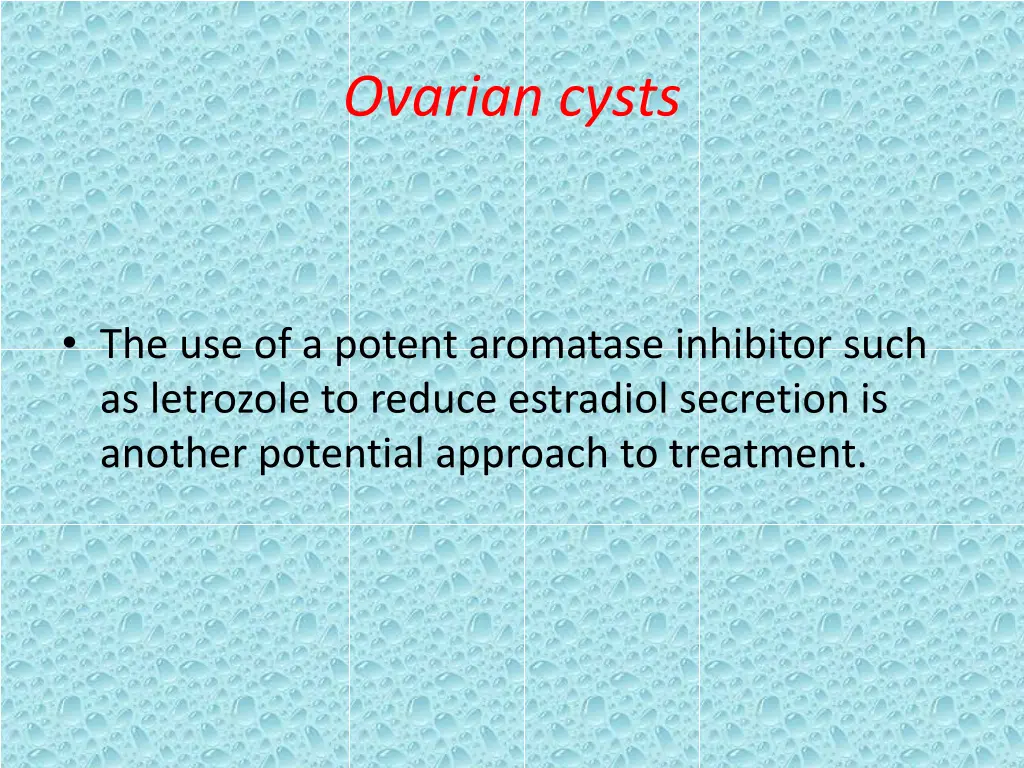 Ovarian cysts

• The use of a potent aromatase inhibitor such as letrozole to reduce estradiol secretion is another potential approach to treatment.